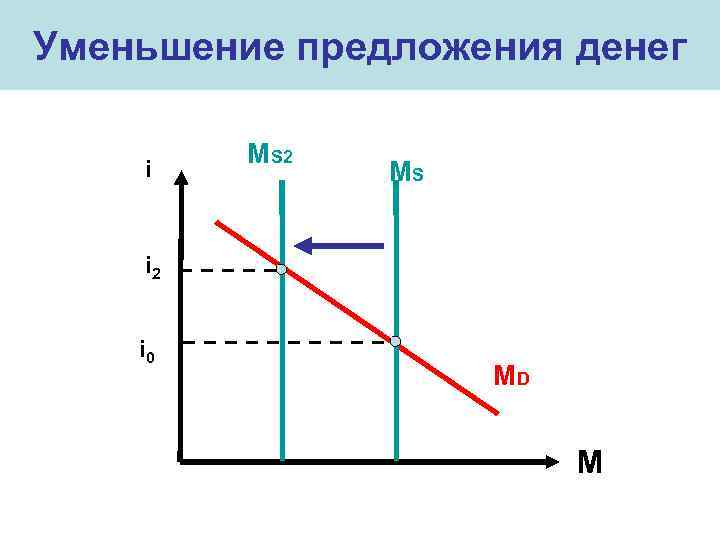 Уменьшение предложения денег

i

$M_{S2}$

$M_S$

$i_2$

$i_0$

$M_D$

M